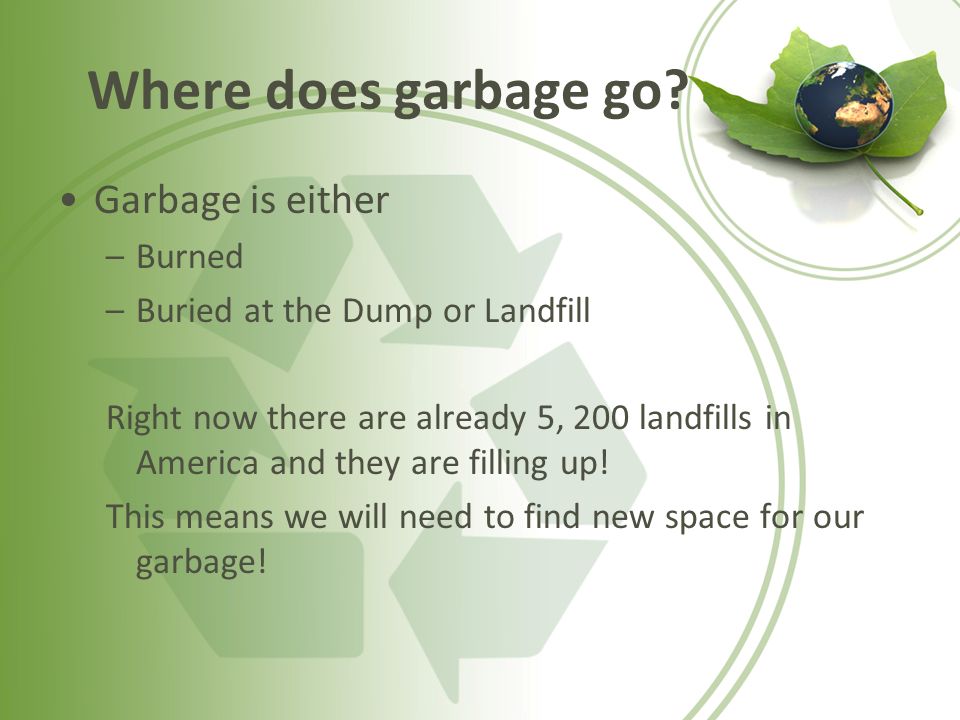 Where does garbage go?

• Garbage is either
– Burned
– Buried at the Dump or Landfill

Right now there are already 5, 200 landfills in America and they are filling up!

This means we will need to find new space for our garbage!